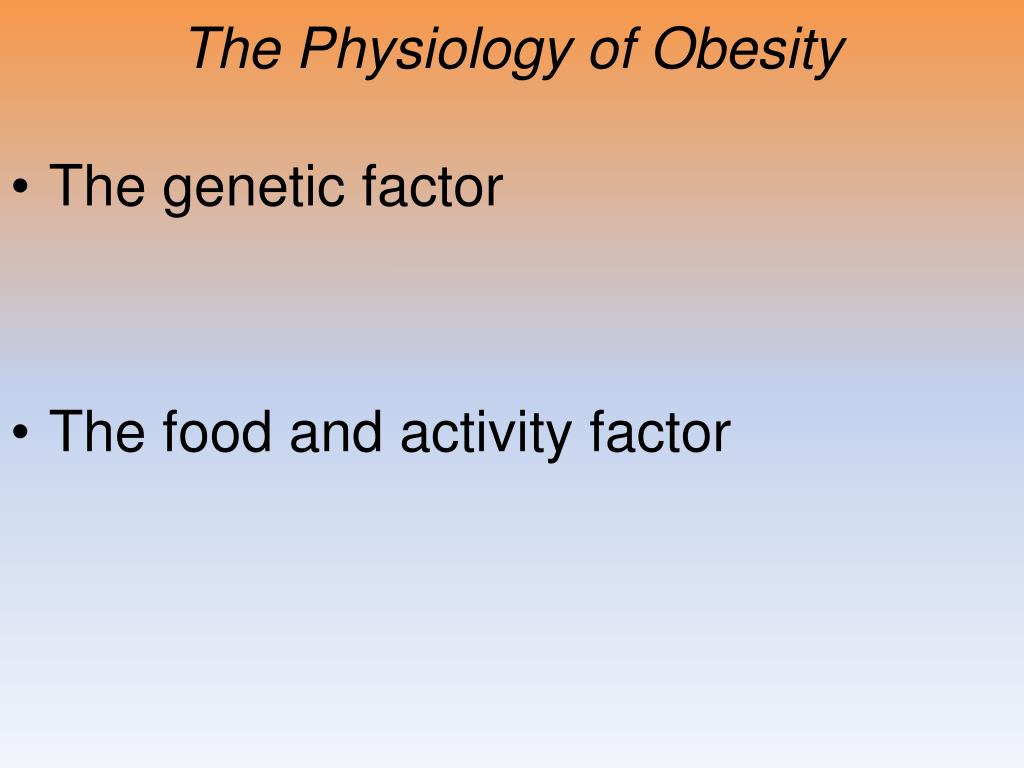 The Physiology of Obesity

• The genetic factor

• The food and activity factor